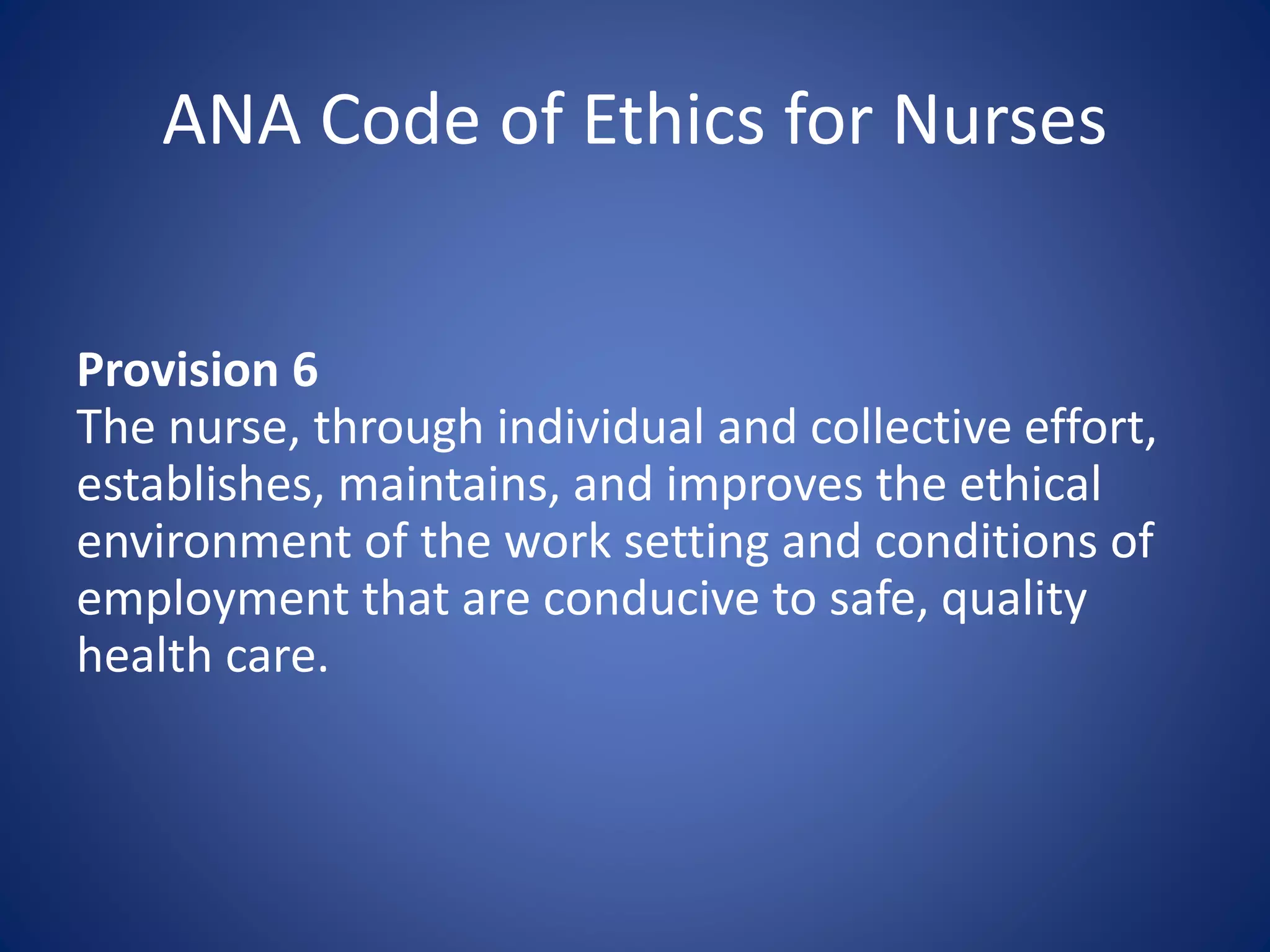 ANA Code of Ethics for Nurses

Provision 6
The nurse, through individual and collective effort, establishes, maintains, and improves the ethical environment of the work setting and conditions of employment that are conducive to safe, quality health care.